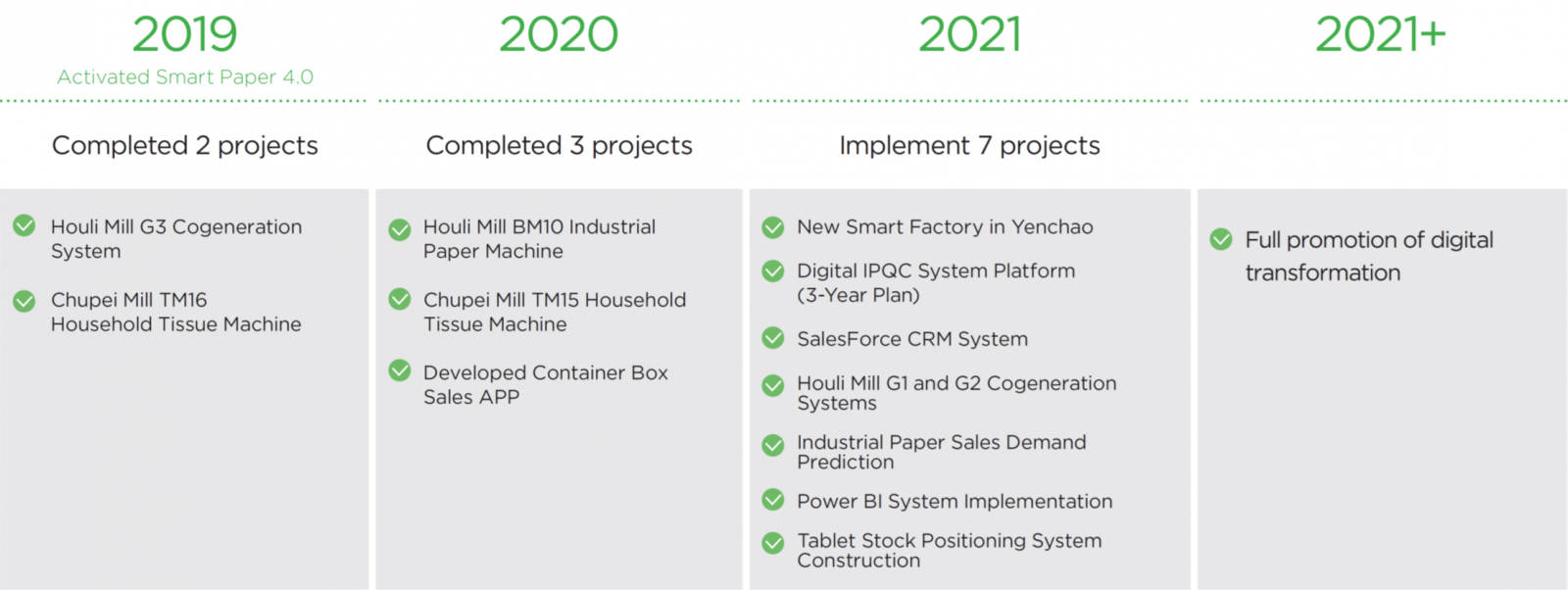 2019

Activated Smart Paper 4.0

Completed 2 projects

Houli Mill G3 Cogeneration System

Chupei Mill TM16 Household Tissue Machine

2020

Completed 3 projects

Houli Mill BM10 Industrial Paper Machine

Chupei Mill TM15 Household Tissue Machine

Developed Container Box Sales APP

2021

Implement 7 projects

New Smart Factory in Yenchao

Digital IPQC System Platform (3-Year Plan)

SalesForce CRM System

Houli Mill G1 and G2 Cogeneration Systems

Industrial Paper Sales Demand Prediction

Power BI System Implementation

Tablet Stock Positioning System Construction

2021+

Full promotion of digital transformation